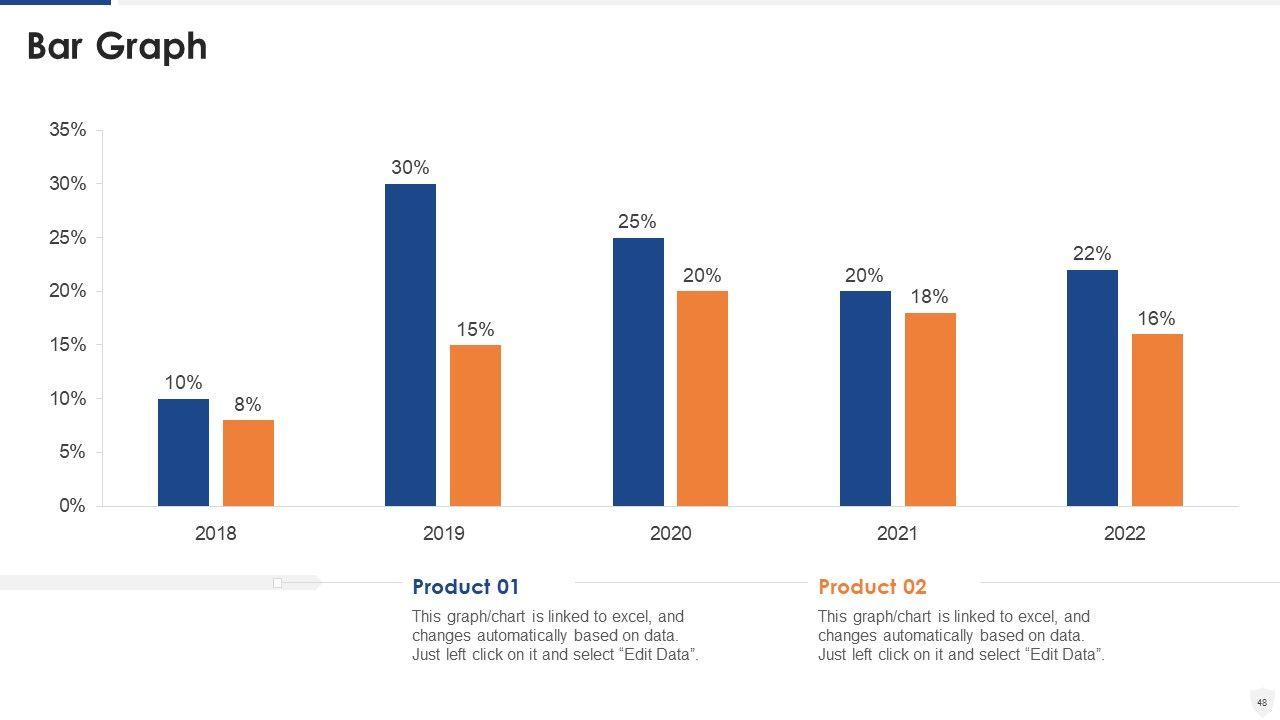 Bar Graph

35%
30%
25%
20%
15%
10%
5%
0%

10%
8%
30%
15%
25%
20%
20%
18%
22%
16%

2018
2019
2020
2021
2022

Product 01
This graph/chart is linked to excel, and changes automatically based on data. Just left click on it and select “Edit Data”.

Product 02
This graph/chart is linked to excel, and changes automatically based on data. Just left click on it and select “Edit Data”.

48